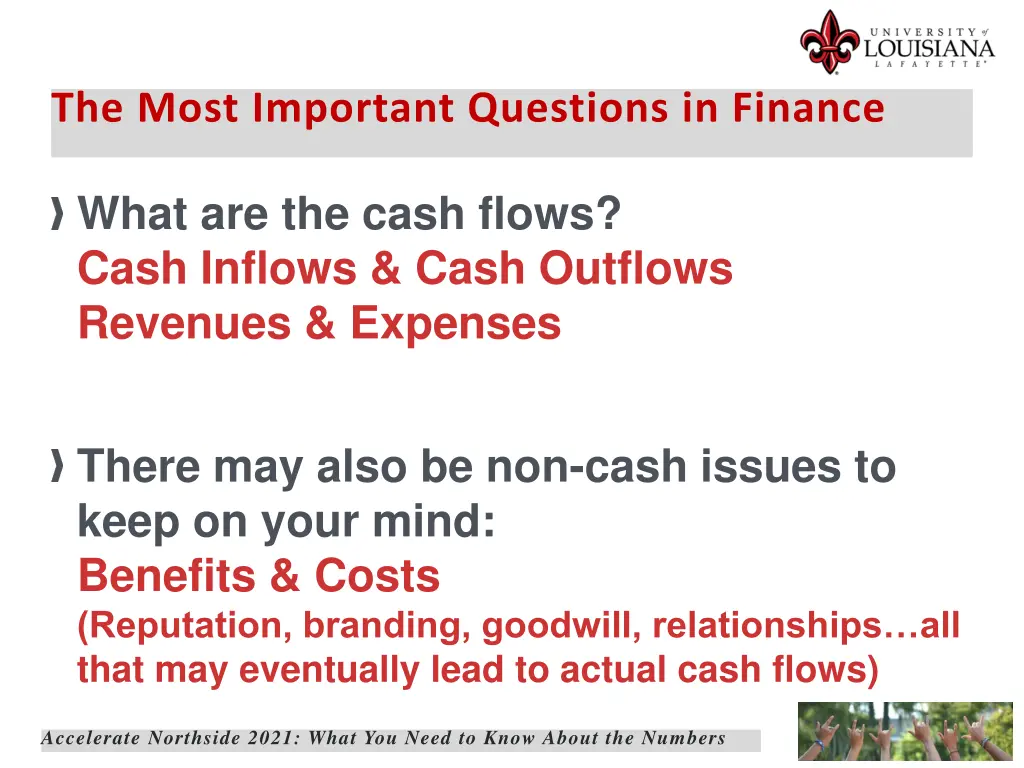 UNIVERSITY of LOUISIANA LAFAYETTE

The Most Important Questions in Finance

What are the cash flows?
Cash Inflows & Cash Outflows
Revenues & Expenses

There may also be non-cash issues to keep on your mind:
Benefits & Costs
(Reputation, branding, goodwill, relationships…all that may eventually lead to actual cash flows)

Accelerate Northside 2021: What You Need to Know About the Numbers